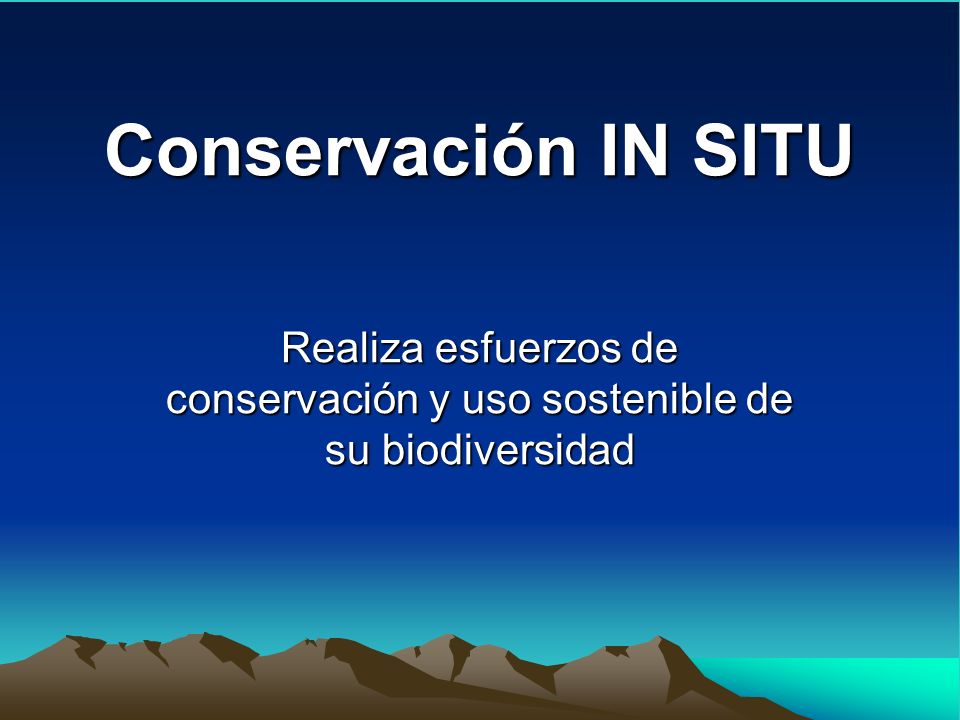 Conservación IN SITU

Realiza esfuerzos de conservación y uso sostenible de su biodiversidad